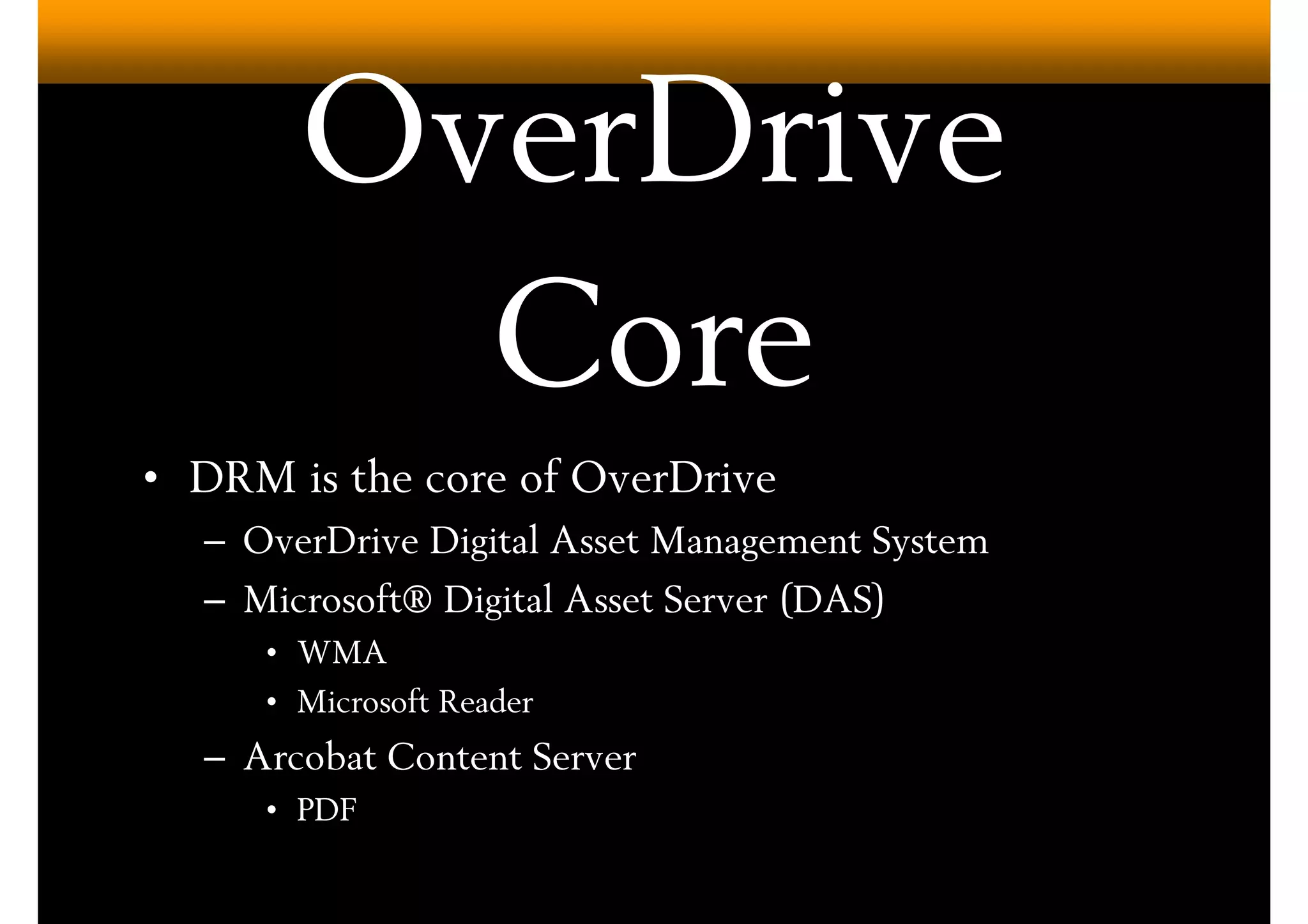 OverDrive Core

• DRM is the core of OverDrive
– OverDrive Digital Asset Management System
– Microsoft® Digital Asset Server (DAS)
• WMA
• Microsoft Reader
– Arcobat Content Server
• PDF